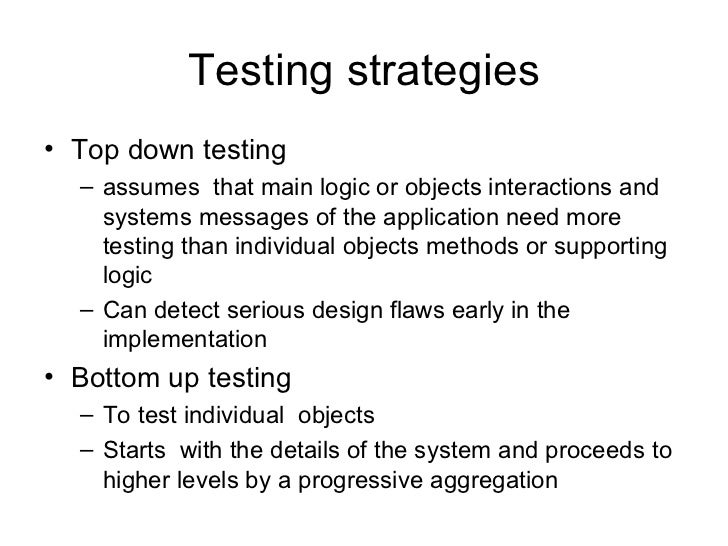 Testing strategies

• Top down testing
– assumes that main logic or objects interactions and systems messages of the application need more testing than individual objects methods or supporting logic
– Can detect serious design flaws early in the implementation

• Bottom up testing
– To test individual objects
– Starts with the details of the system and proceeds to higher levels by a progressive aggregation